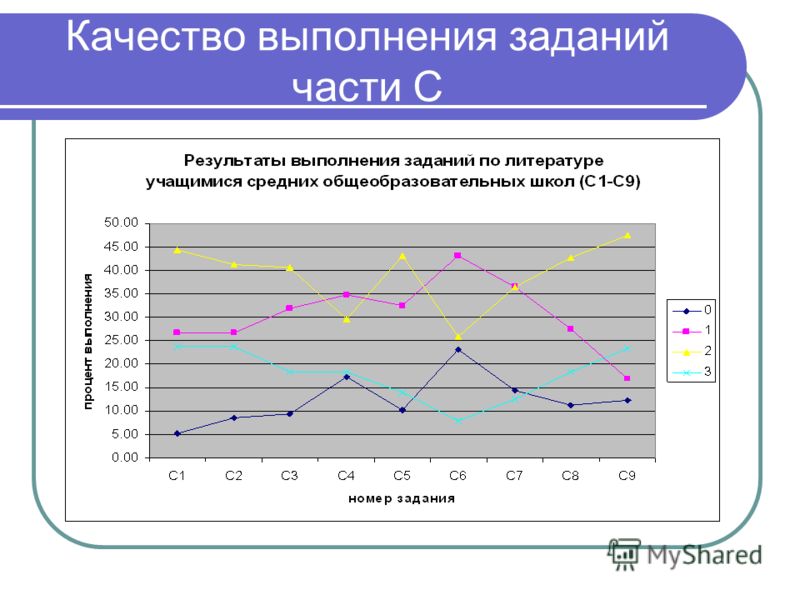 Качество выполнения заданий части С

Результаты выполнения заданий по литературе учащимися средних общеобразовательных школ (С1-С9)

процент выполнения

50.00
45.00
40.00
35.00
30.00
25.00
20.00
15.00
10.00
5.00
0.00

С1 С2 С3 С4 С5 С6 С7 С8 С9

номер задания

0
1
2
3

MyShared